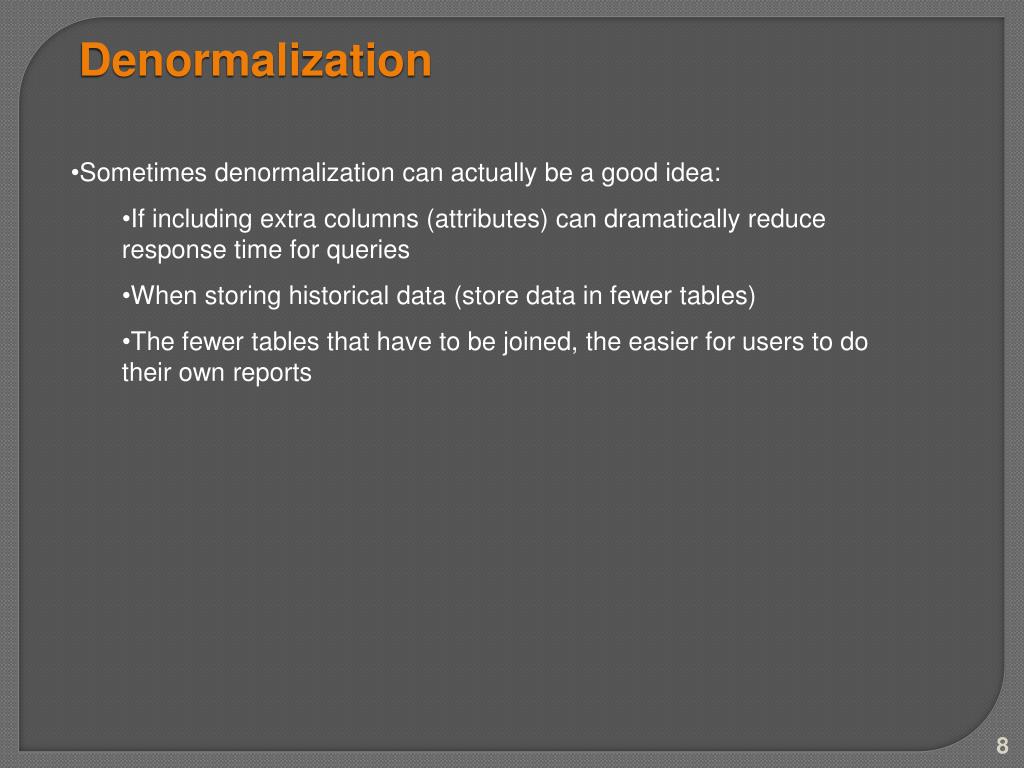 Denormalization

•Sometimes denormalization can actually be a good idea:

•If including extra columns (attributes) can dramatically reduce response time for queries

•When storing historical data (store data in fewer tables)

•The fewer tables that have to be joined, the easier for users to do their own reports

8